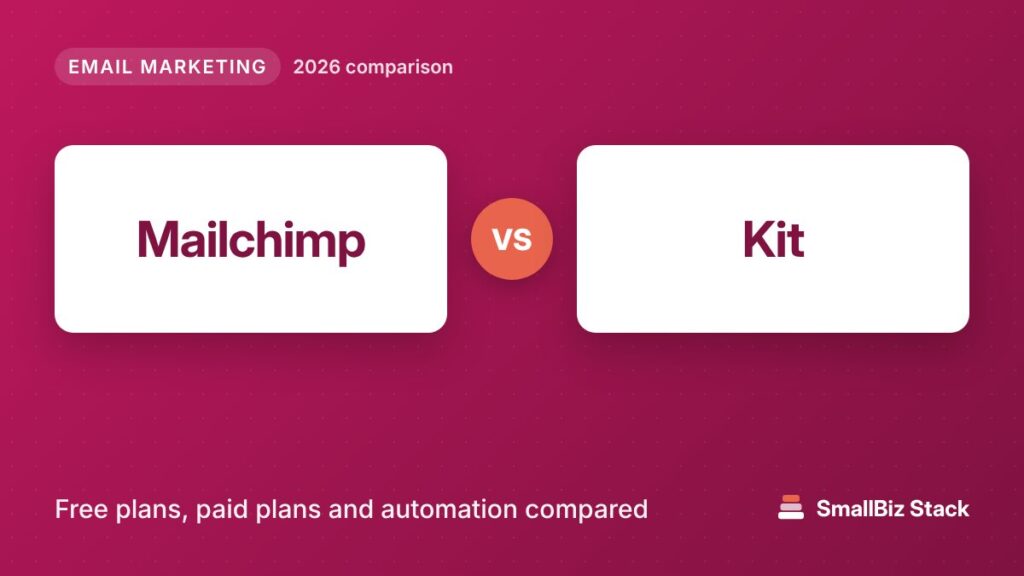 EMAIL MARKETING 2026 comparison

Mailchimp

VS

Kit

Free plans, paid plans and automation compared

SmallBiz Stack